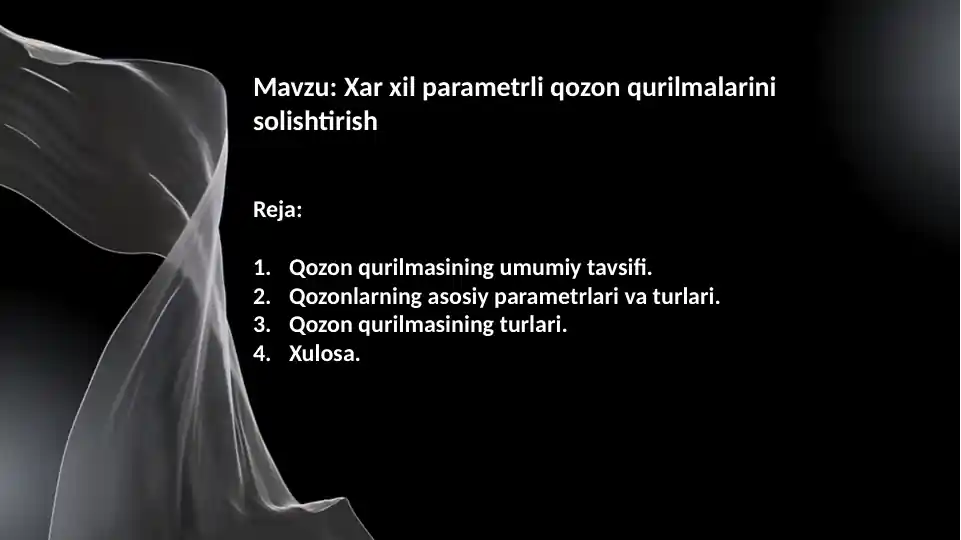 Mavzu: Xar xil parametrli qozon qurilmalarini solishtirish

Reja:

1. Qozon qurilmasining umumiy tavsifi.
2. Qozonlarning asosiy parametrlari va turlari.
3. Qozon qurilmasining turlari.
4. Xulosa.